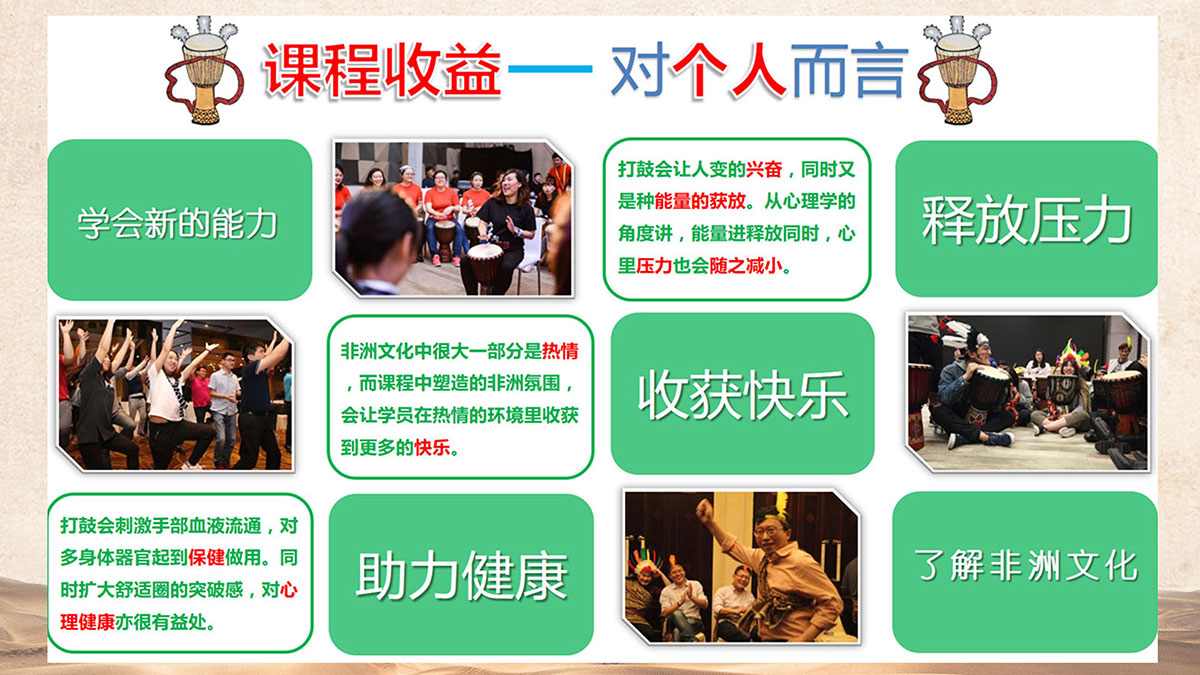 课程收益— 对个人而言

学会新的能力

打鼓会让人变的兴奋，同时又是种能量的获放。从心理学的角度讲，能量进释放同时，心里压力也会随之减小。

释放压力

非洲文化中很大一部分是热情，而课程中塑造的非洲氛围，会让学员在热情的环境里收获到更多的快乐。

收获快乐

打鼓会刺激手部血液流通，对多身体器官起到保健做用。同时扩大舒适圈的突破感，对心理健康亦很有益处。

助力健康

了解非洲文化